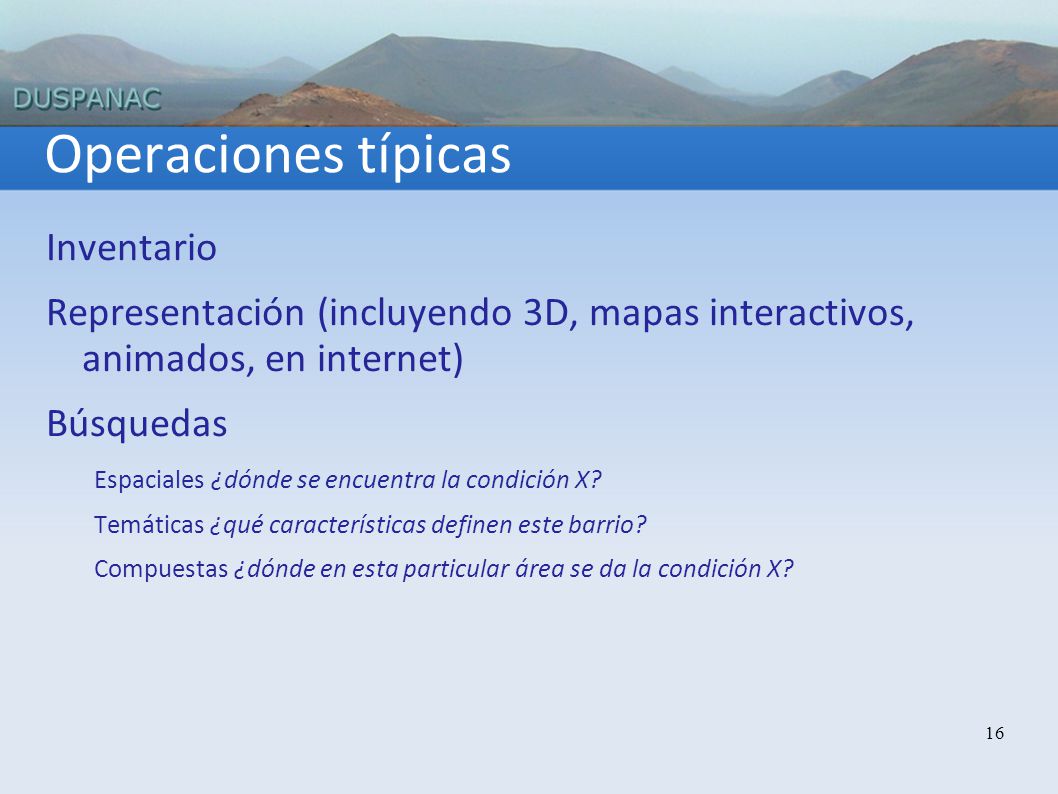 DUSPANAC

Operaciones típicas

Inventario

Representación (incluyendo 3D, mapas interactivos, animados, en internet)

Búsquedas

Espaciales ¿dónde se encuentra la condición X?

Temáticas ¿qué características definen este barrio?

Compuestas ¿dónde en esta particular área se da la condición X?

16